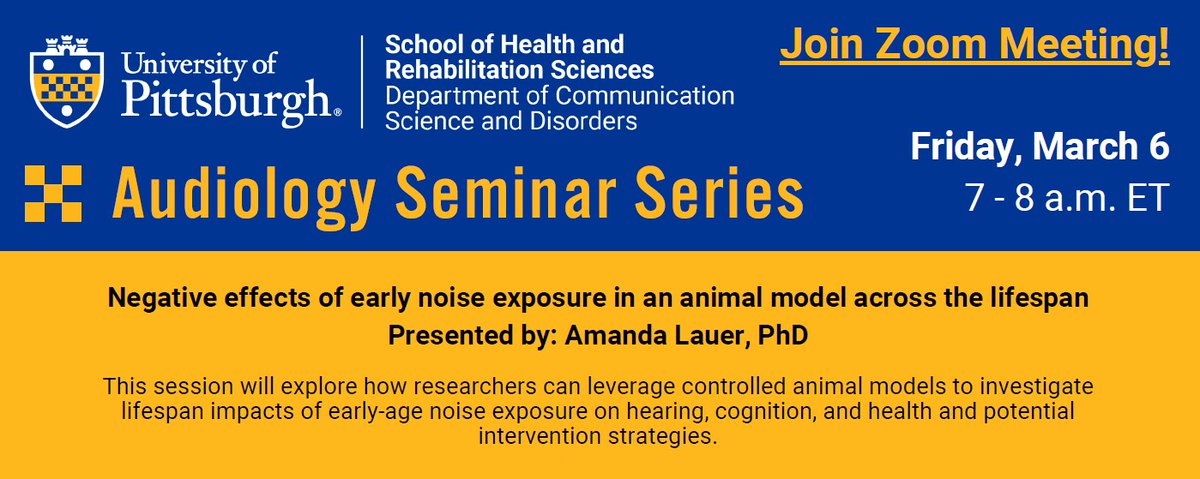 University of Pittsburgh®

School of Health and Rehabilitation Sciences
Department of Communication Science and Disorders

Join Zoom Meeting!

Audiology Seminar Series

Friday, March 6
7 - 8 a.m. ET

Negative effects of early noise exposure in an animal model across the lifespan
Presented by: Amanda Lauer, PhD

This session will explore how researchers can leverage controlled animal models to investigate lifespan impacts of early-age noise exposure on hearing, cognition, and health and potential intervention strategies.